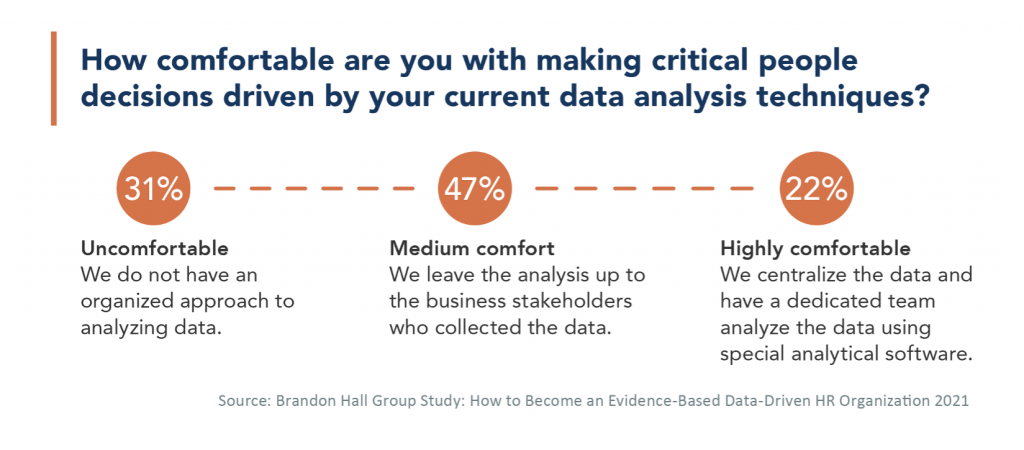 How comfortable are you with making critical people decisions driven by your current data analysis techniques?

31%

Uncomfortable
We do not have an organized approach to analyzing data.

47%

Medium comfort
We leave the analysis up to the business stakeholders who collected the data.

22%

Highly comfortable
We centralize the data and have a dedicated team analyze the data using special analytical software.

Source: Brandon Hall Group Study: How to Become an Evidence-Based Data-Driven HR Organization 2021